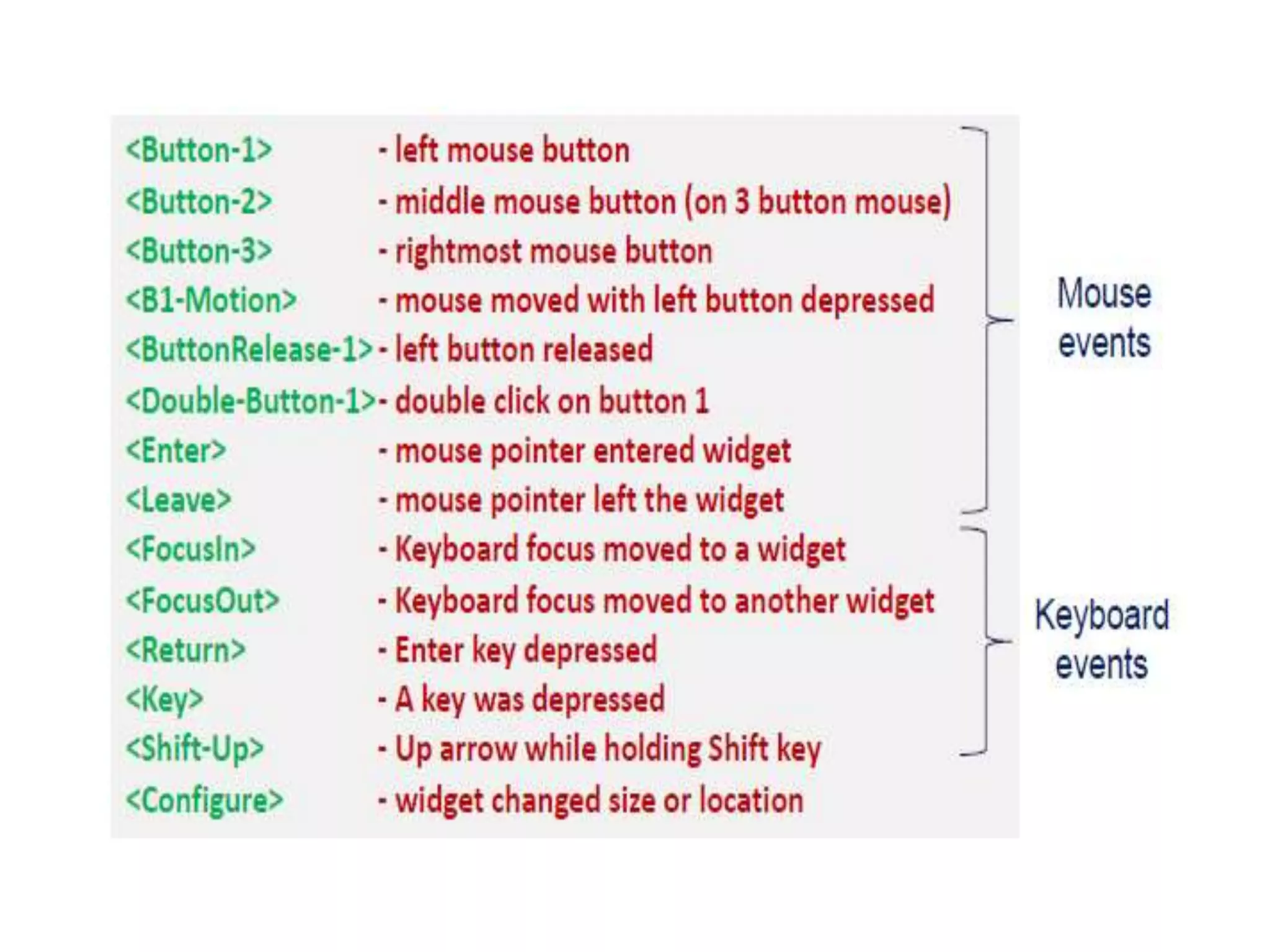 <Button-1> - left mouse button
<Button-2> - middle mouse button (on 3 button mouse)
<Button-3> - rightmost mouse button
<B1-Motion> - mouse moved with left button depressed
<ButtonRelease-1> - left button released
<Double-Button-1> - double click on button 1
<Enter> - mouse pointer entered widget
<Leave> - mouse pointer left the widget
<FocusIn> - Keyboard focus moved to a widget
<FocusOut> - Keyboard focus moved to another widget
<Return> - Enter key depressed
<Key> - A key was depressed
<Shift-Up> - Up arrow while holding Shift key
<Configure> - widget changed size or location

Mouse events

Keyboard events